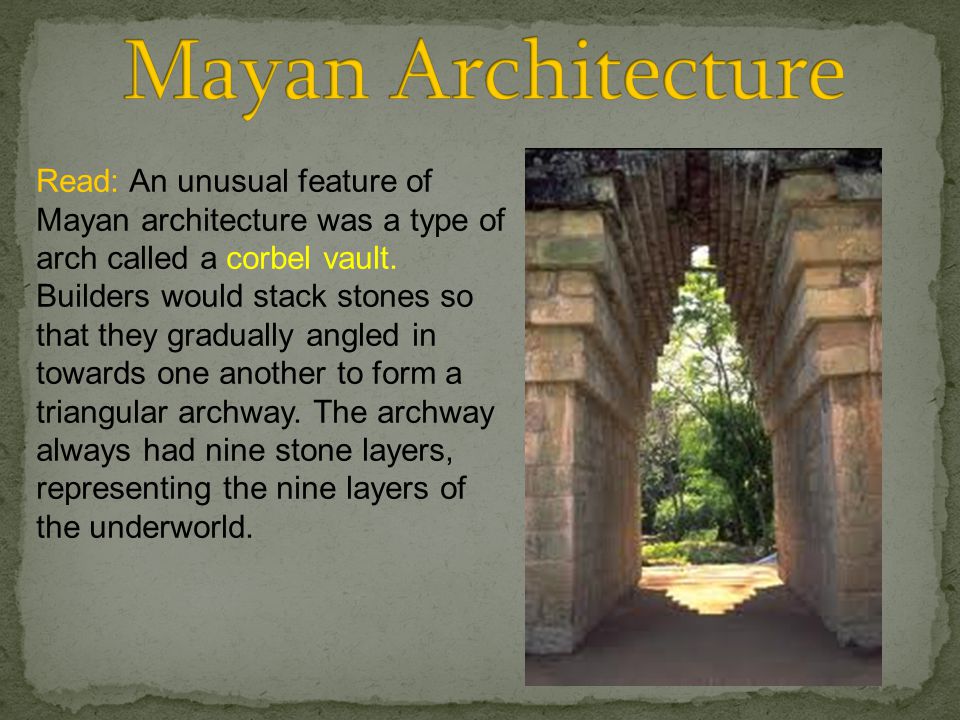 Mayan Architecture

Read: An unusual feature of Mayan architecture was a type of arch called a corbel vault. Builders would stack stones so that they gradually angled in towards one another to form a triangular archway. The archway always had nine stone layers, representing the nine layers of the underworld.